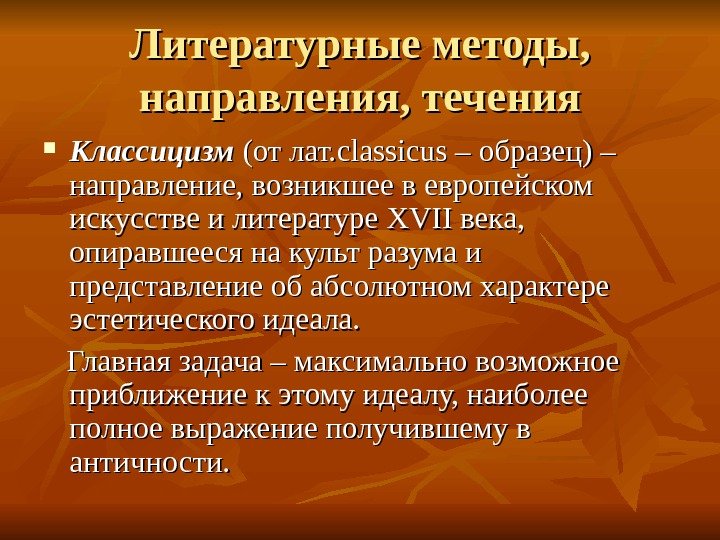 Литературные методы, направления, течения

Классицизм (от лат.classicus – образец) – направление, возникшее в европейском искусстве и литературе XVII века, опиравшееся на культ разума и представление об абсолютном характере эстетического идеала.

Главная задача – максимально возможное приближение к этому идеалу, наиболее полное выражение получившему в античности.